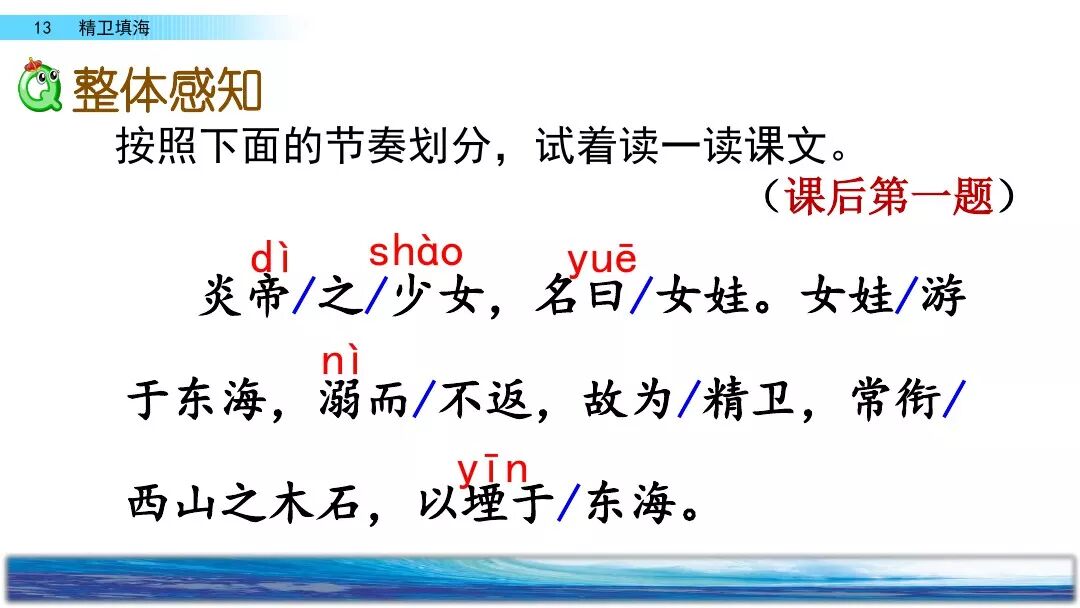 13 精卫填海

整体感知

按照下面的节奏划分，试着读一读课文。

（课后第一题）

dì shào yuē

炎帝/之/少女，名曰/女娃。女娃/游

nì

于东海，溺而/不返，故为/精卫，常衔/

yīn

西山之木石，以堙于/东海。